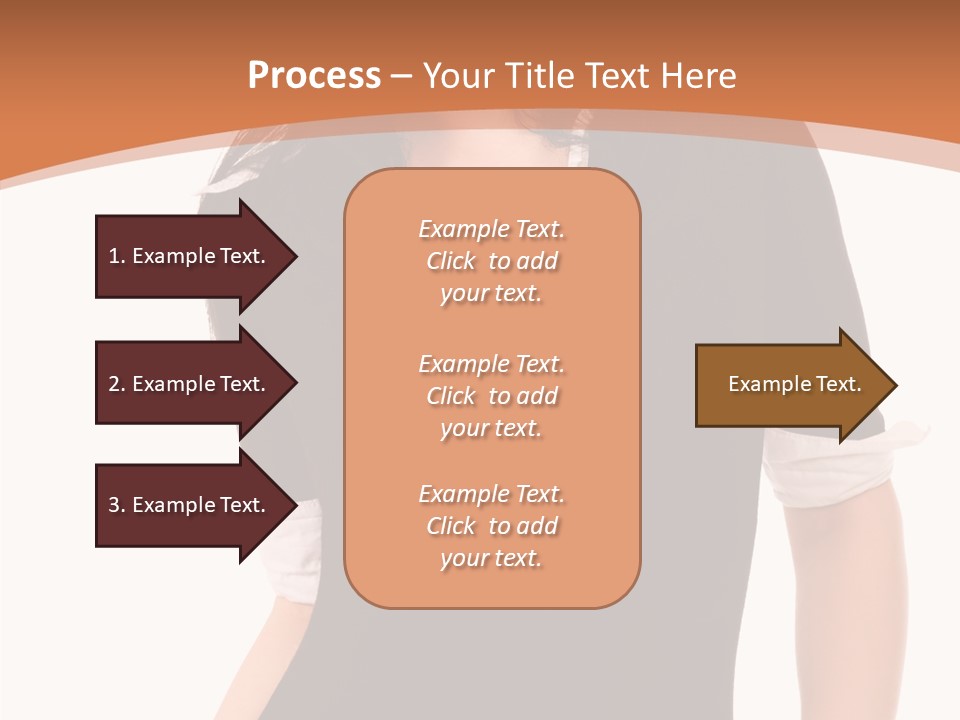 Process – Your Title Text Here

1. Example Text.

2. Example Text.

3. Example Text.

Example Text. Click to add your text.

Example Text. Click to add your text.

Example Text. Click to add your text.

Example Text.